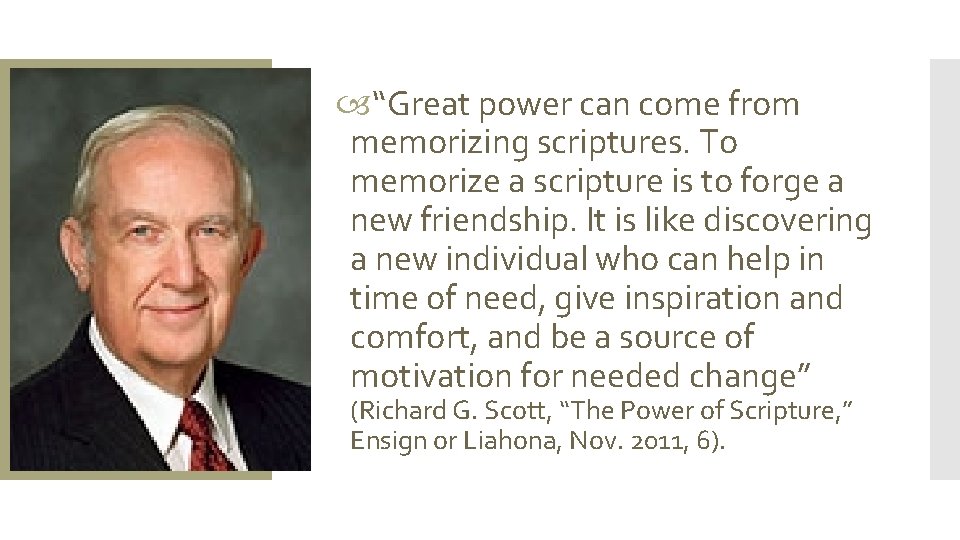 “Great power can come from memorizing scriptures. To memorize a scripture is to forge a new friendship. It is like discovering a new individual who can help in time of need, give inspiration and comfort, and be a source of motivation for needed change”
(Richard G. Scott, “The Power of Scripture,” Ensign or Liahona, Nov. 2011, 6).